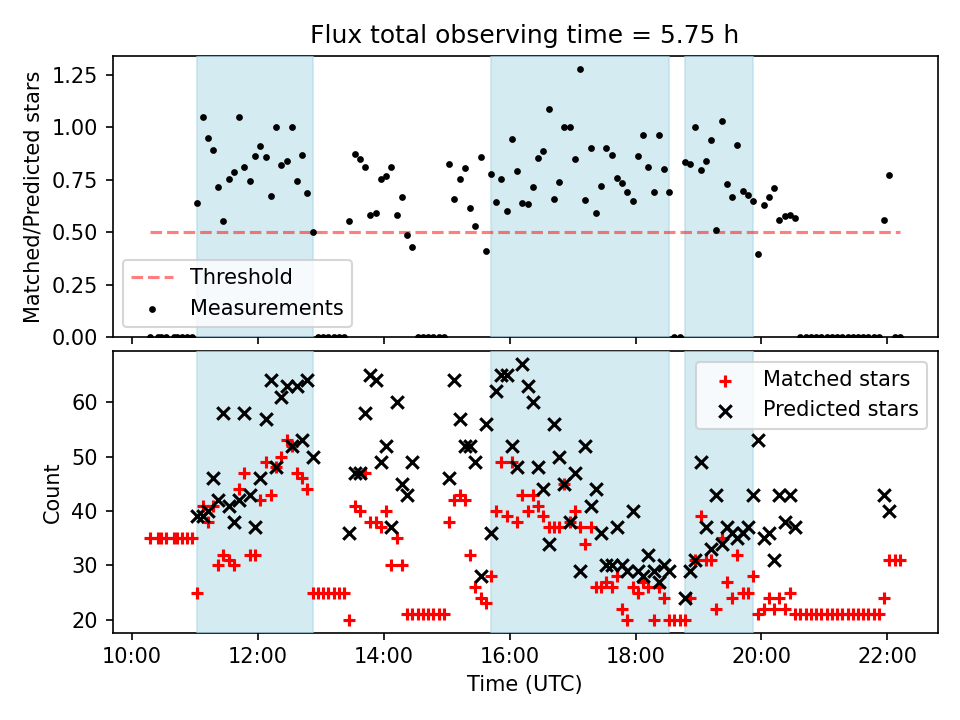 Flux total observing time = 5.75 h

Matched/Predicted stars

1.25
1.00
0.75
0.50
0.25
0.00

Threshold
Measurements

Count

60
50
40
30
20

Matched stars
Predicted stars

10:00
12:00
14:00
16:00
18:00
20:00
22:00

Time (UTC)